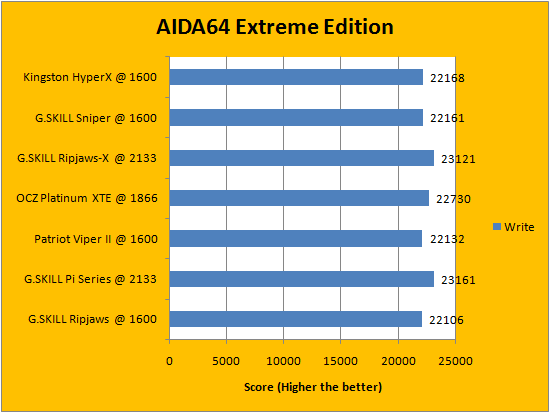 AIDA64 Extreme Edition

Kingston HyperX @ 1600 22168
G.SKILL Sniper @ 1600 22161
G.SKILL Ripjaws-X @ 2133 23121
OCZ Platinum XTE @ 1866 22730
Patriot Viper II @ 1600 22132
G.SKILL Pi Series @ 2133 23161
G.SKILL Ripjaws @ 1600 22106

Write

0 5000 10000 15000 20000 25000

Score (Higher the better)